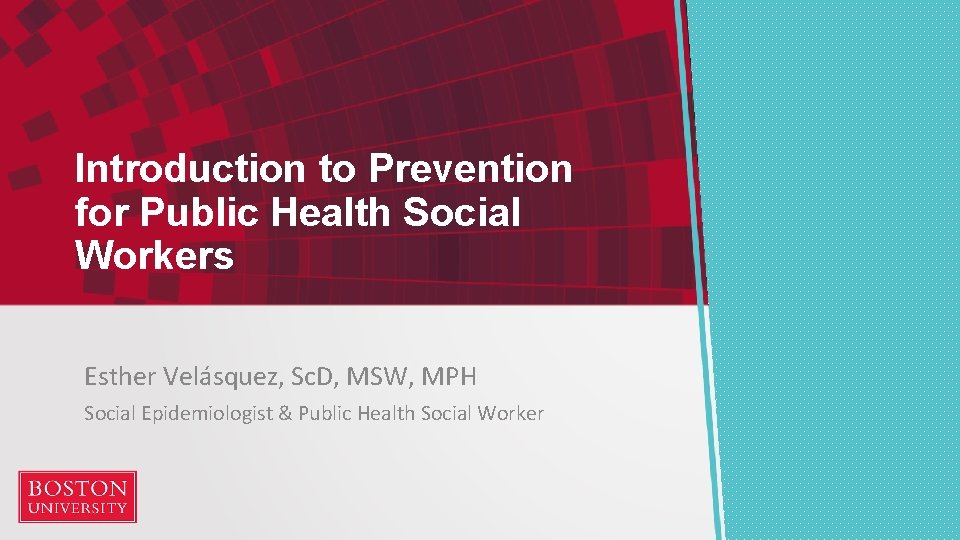 Introduction to Prevention for Public Health Social Workers

Esther Velásquez, ScD, MSW, MPH

Social Epidemiologist & Public Health Social Worker

BOSTON UNIVERSITY